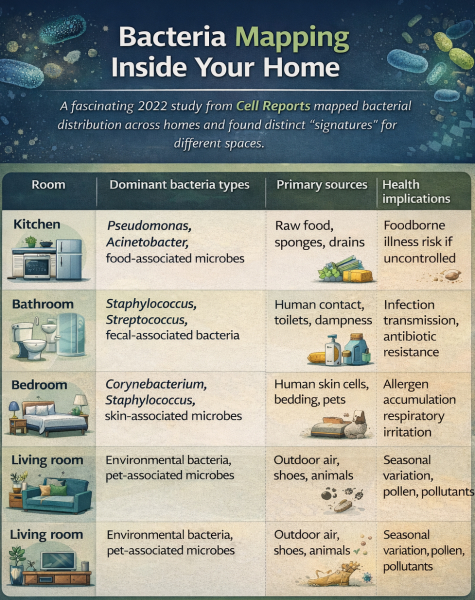 Bacteria Mapping Inside Your Home

A fascinating 2022 study from Cell Reports mapped bacterial distribution across homes and found distinct "signatures" for different spaces.

| Room | Dominant bacteria types | Primary sources | Health implications |
|---|---|---|---|
| Kitchen | Pseudomonas, Acinetobacter, food-associated microbes | Raw food, sponges, drains | Foodborne illness risk if uncontrolled |
| Bathroom | Staphylococcus, Streptococcus, fecal-associated bacteria | Human contact, toilets, dampness | Infection transmission, antibiotic resistance |
| Bedroom | Corynebacterium, Staphylococcus, skin-associated microbes | Human skin cells, bedding, pets | Allergen accumulation respiratory irritation |
| Living room | Environmental bacteria, pet-associated microbes | Outdoor air, shoes, animals | Seasonal variation, pollen, pollutants |
| Living room | Environmental bacteria, pet-associated microbes | Outdoor air, shoes, animals | Seasonal variation, pollen, pollutants |